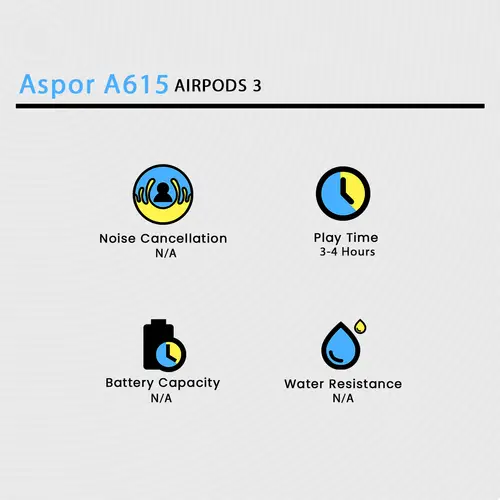 Aspor A615 AIRPODS 3

Noise Cancellation
N/A

Play Time
3-4 Hours

Battery Capacity
N/A

Water Resistance
N/A